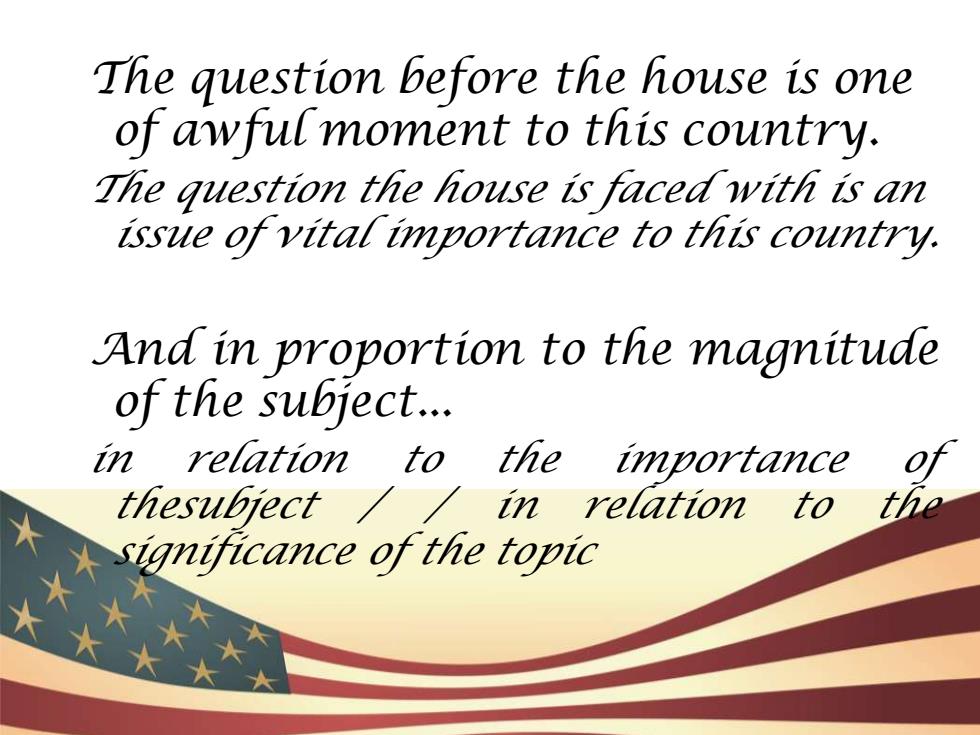 The question before the house is one of awful moment to this country.

The question the house is faced with is an issue of vital importance to this country.

And in proportion to the magnitude of the subject…

in relation to the importance of thesubject / / in relation to the significance of the topic